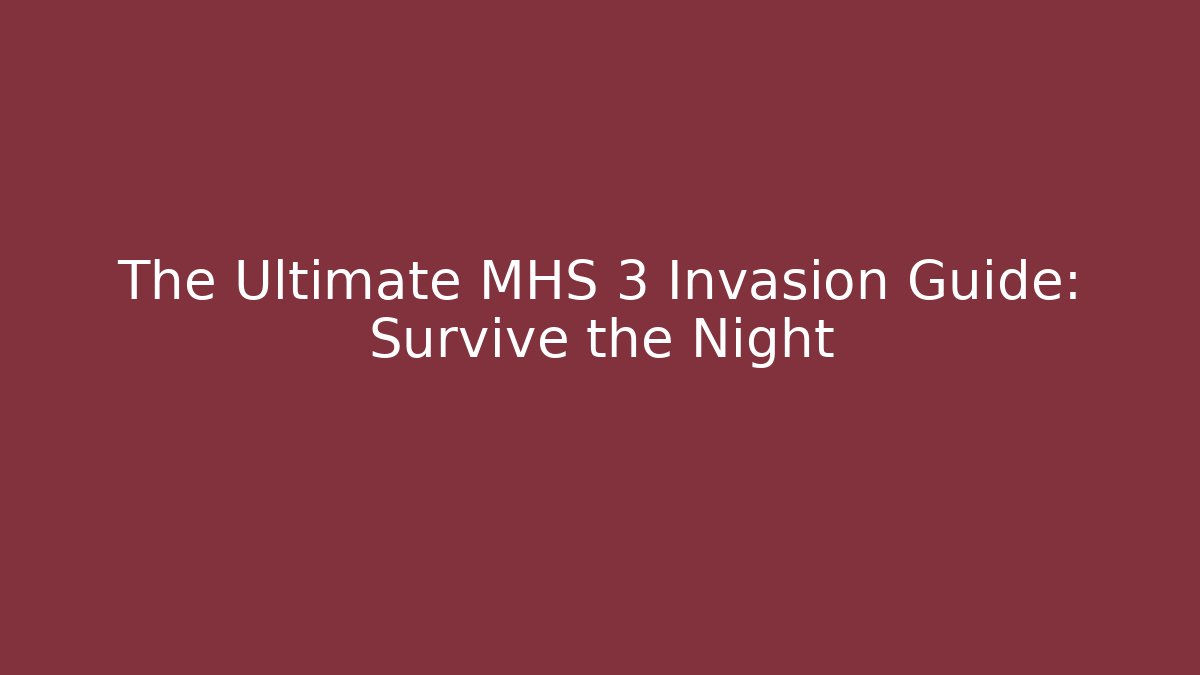 The Ultimate MHS 3 Invasion Guide: Survive the Night